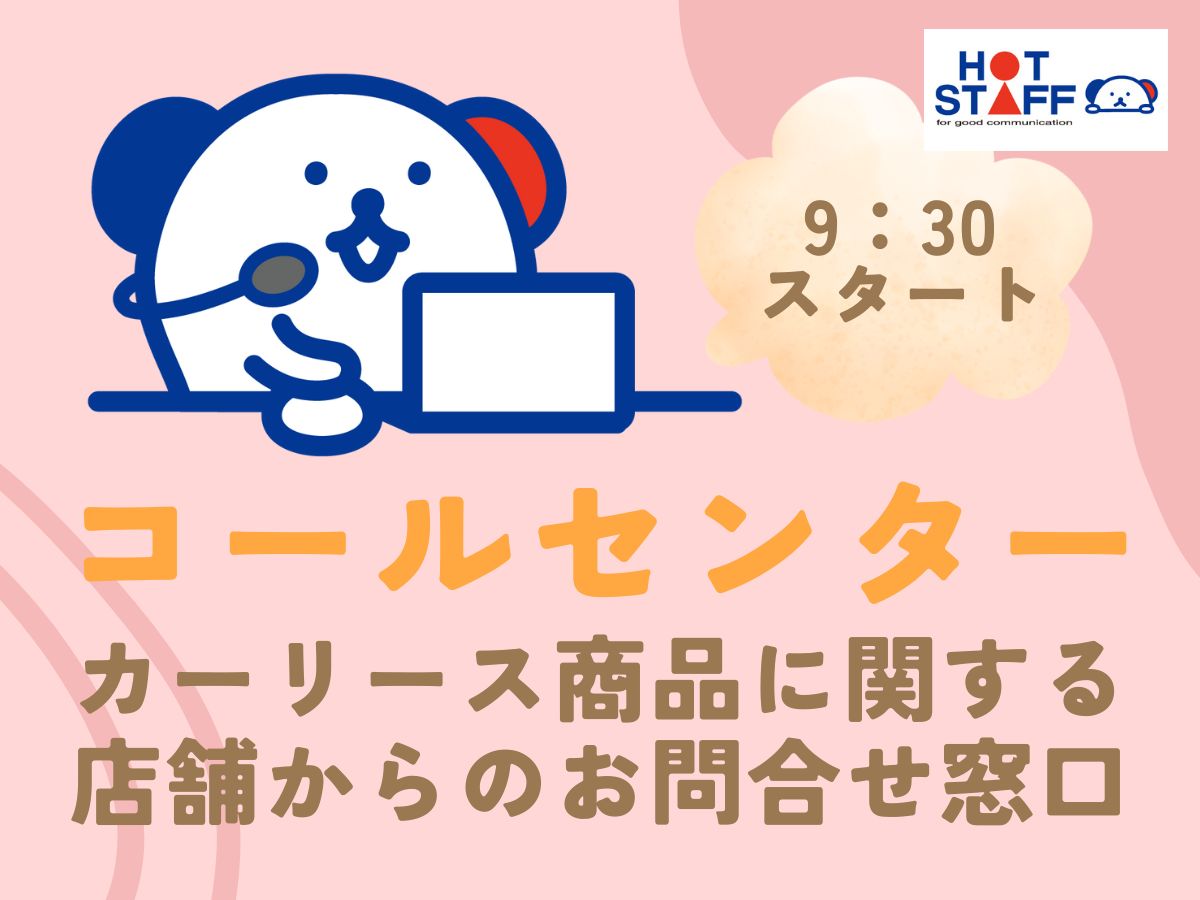 HOT STAFF
for good communication

9：30
スタート

コールセンター

カーリース商品に関する
店舗からのお問合せ窓口